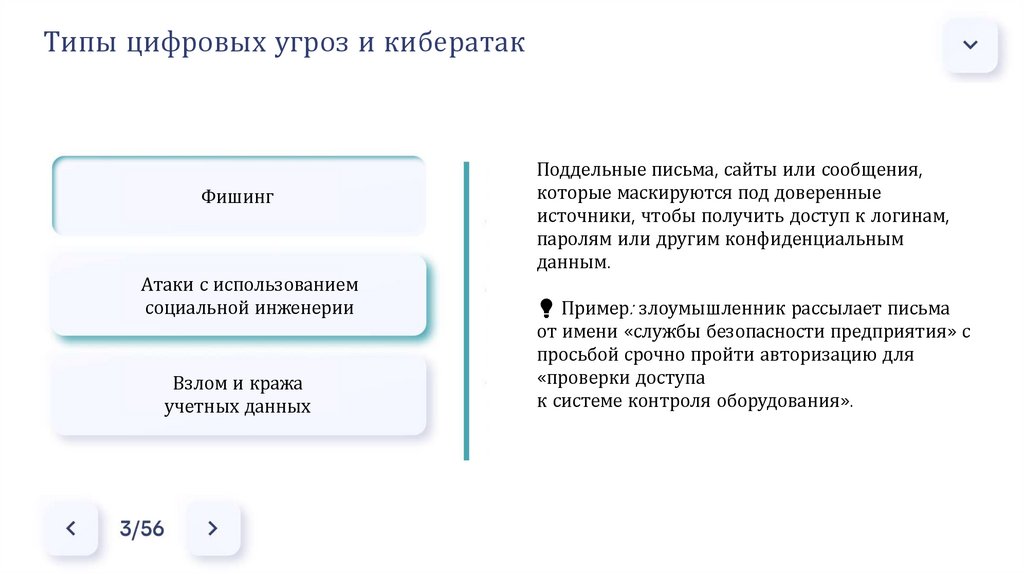 Типы цифровых угроз и кибератак

Фишинг

Атаки с использованием социальной инженерии

Взлом и кража учетных данных

Поддельные письма, сайты или сообщения, которые маскируются под доверенные источники, чтобы получить доступ к логинам, паролям или другим конфиденциальным данным.

Пример: злоумышленник рассылает письма от имени «службы безопасности предприятия» с просьбой срочно пройти авторизацию для «проверки доступа
к системе контроля оборудования».

3/56